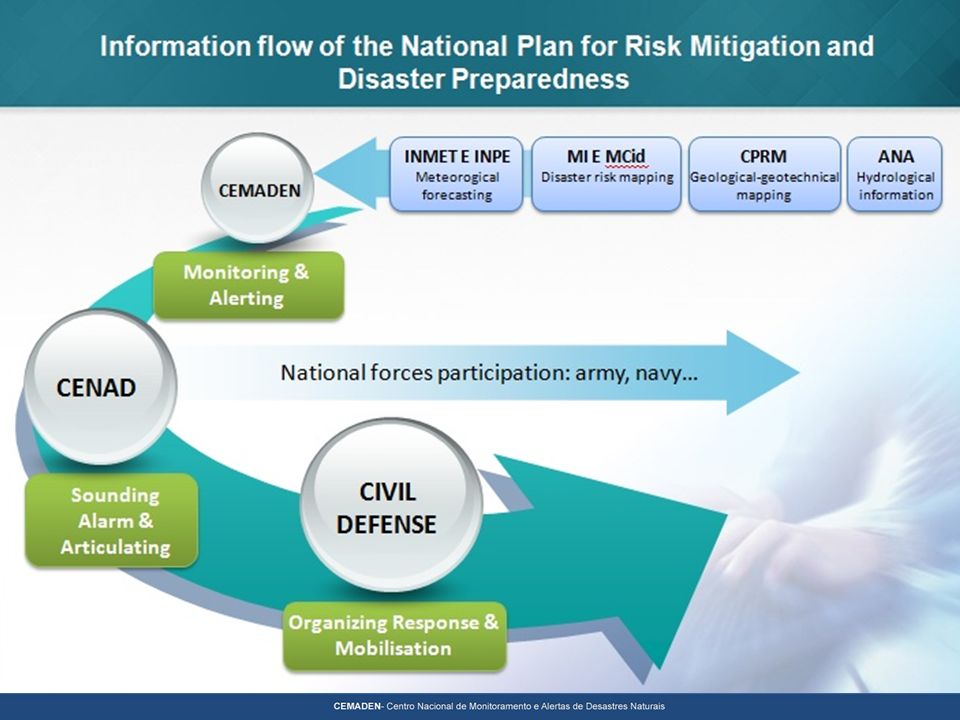 Information flow of the National Plan for Risk Mitigation and Disaster Preparedness

CEMADEN

INMET E INPE
Meteorogical forecasting

MI E MCid
Disaster risk mapping

CPRM
Geological-geotechnical mapping

ANA
Hydrological information

Monitoring & Alerting

CENAD

National forces participation: army, navy...

Sounding Alarm & Articulating

CIVIL DEFENSE

Organizing Response & Mobilisation

CEMADEN- Centro Nacional de Monitoramento e Alertas de Desastres Naturais